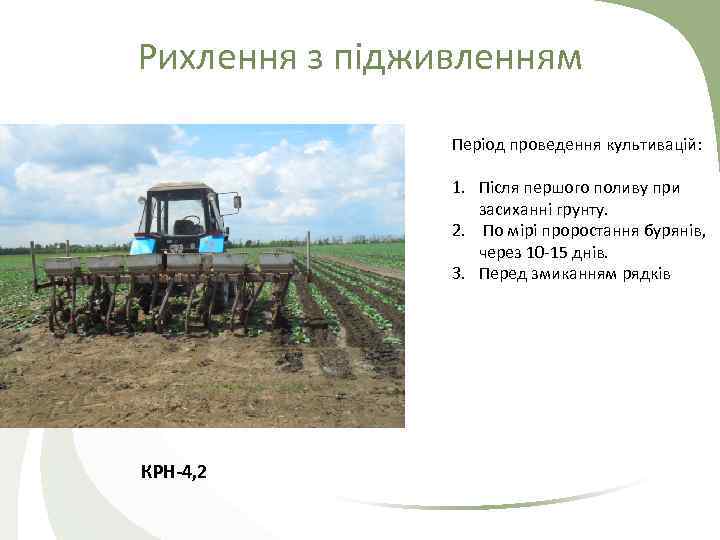 Рихлення з підживленням

Період проведення культивацій:

1. Після першого поливу при засиханні грунту.
2. По мірі проростання бурянів, через 10-15 днів.
3. Перед змиканням рядків

КРН-4,2